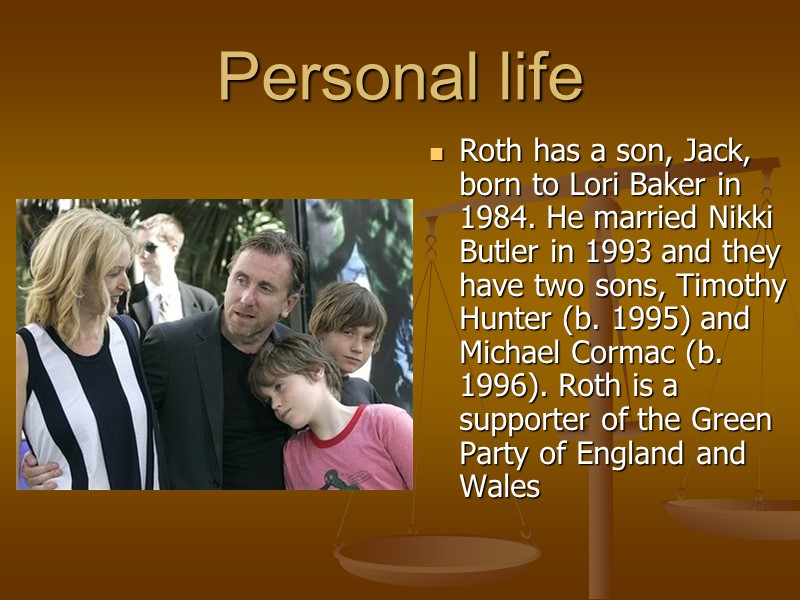 Personal life

Roth has a son, Jack, born to Lori Baker in 1984. He married Nikki Butler in 1993 and they have two sons, Timothy Hunter (b. 1995) and Michael Cormac (b. 1996). Roth is a supporter of the Green Party of England and Wales